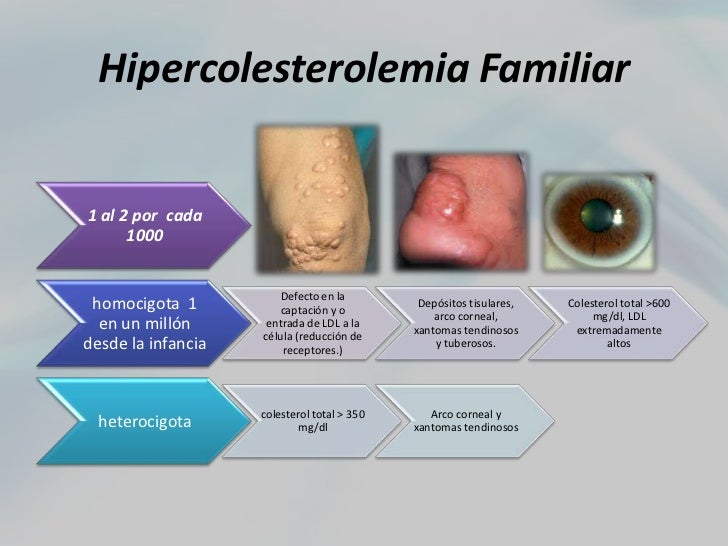 Hipercolesterolemia Familiar

1 al 2 por cada 1000

homocigota 1 en un millón desde la infancia

Defecto en la captación y o entrada de LDL a la célula (reducción de receptores.)

Depósitos tisulares, arco corneal, xantomas tendinosos y tuberosos.

Colesterol total >600 mg/dl, LDL extremadamente altos

heterocigota

colesterol total > 350 mg/dl

Arco corneal y xantomas tendinosos